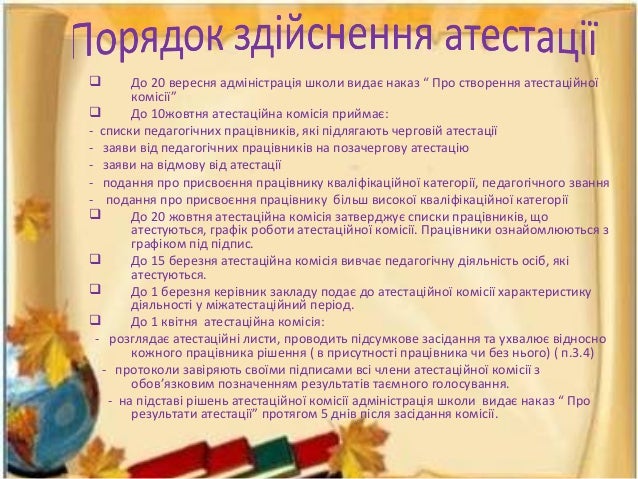 Порядок здійснення атестації

❑ До 20 вересня адміністрація школи видає наказ “ Про створення атестаційної комісії”

❑ До 10жовтня атестаційна комісія приймає:

- списки педагогічних працівників, які підлягають черговій атестації
- заяви від педагогічних працівників на позачергову атестацію
- заяви на відмову від атестації
- подання про присвоєння працівнику кваліфікаційної категорії, педагогічного звання
- подання про присвоєння працівнику більш високої кваліфікаційної категорії

❑ До 20 жовтня атестаційна комісія затверджує списки працівників, що атестуються, графік роботи атестаційної комісії. Працівники ознайомлюються з графіком під підпис.

❑ До 15 березня атестаційна комісія вивчає педагогічну діяльність осіб, які атестуються.

❑ До 1 березня керівник закладу подає до атестаційної комісії характеристику діяльності у міжатестаційний період.

❑ До 1 квітня атестаційна комісія:

- розглядає атестаційні листи, проводить підсумкове засідання та ухвалює відносно кожного працівника рішення ( в присутності працівника чи без нього) ( п.3.4)
- протоколи завіряють своїми підписами всі члени атестаційної комісії з обов’язковим позначенням результатів таємного голосування.
- на підставі рішень атестаційної комісії адміністрація школи видає наказ “ Про результати атестації” протягом 5 днів після засідання комісії.